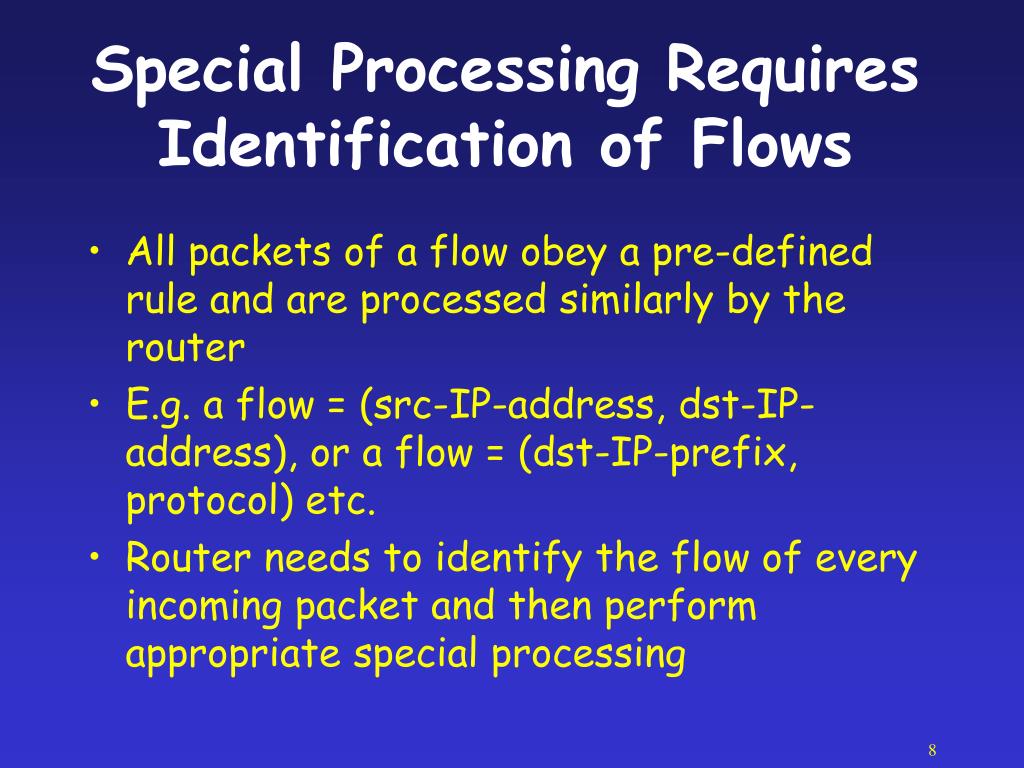 Special Processing Requires Identification of Flows

• All packets of a flow obey a pre-defined rule and are processed similarly by the router

• E.g. a flow = (src-IP-address, dst-IP-address), or a flow = (dst-IP-prefix, protocol) etc.

• Router needs to identify the flow of every incoming packet and then perform appropriate special processing

8